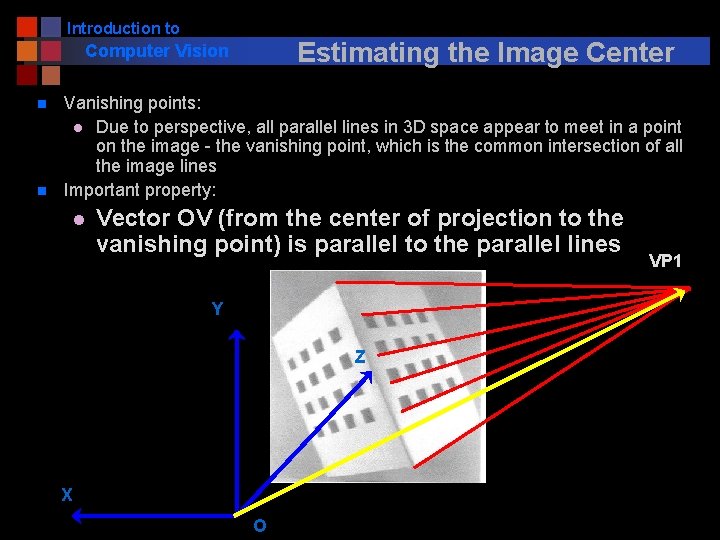 Introduction to
Computer Vision

Estimating the Image Center

Vanishing points:

Due to perspective, all parallel lines in 3D space appear to meet in a point on the image - the vanishing point, which is the common intersection of all the image lines

Important property:

Vector OV (from the center of projection to the vanishing point) is parallel to the parallel lines

VP1

Y

Z

X

O